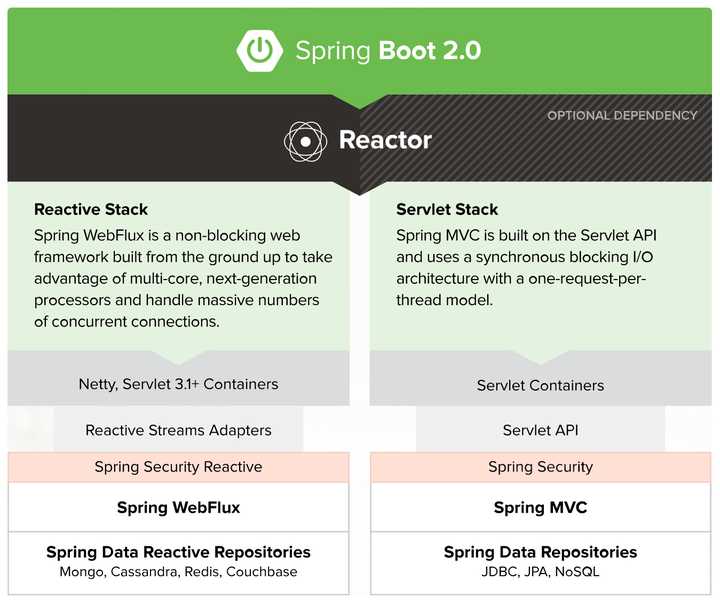 Spring Boot 2.0

OPTIONAL DEPENDENCY

Reactor

Reactive Stack

Spring WebFlux is a non-blocking web framework built from the ground up to take advantage of multi-core, next-generation processors and handle massive numbers of concurrent connections.

Netty, Servlet 3.1+ Containers

Reactive Streams Adapters

Spring Security Reactive

Spring WebFlux

Spring Data Reactive Repositories
Mongo, Cassandra, Redis, Couchbase

Servlet Stack

Spring MVC is built on the Servlet API and uses a synchronous blocking I/O architecture with a one-request-per-thread model.

Servlet Containers

Servlet API

Spring Security

Spring MVC

Spring Data Repositories
JDBC, JPA, NoSQL